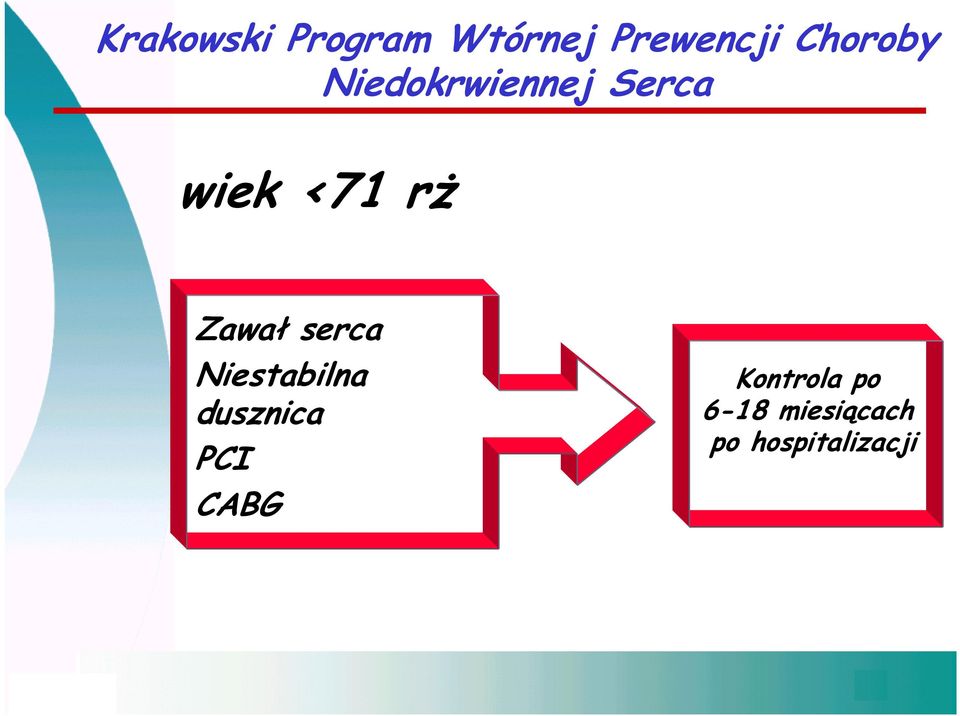 Krakowski Program Wtórnej Prewencji Choroby Niedokrwiennej Serca

wiek <71 rż

Zawał serca
Niestabilna dusznica
PCI
CABG

Kontrola po 6-18 miesiącach po hospitalizacji